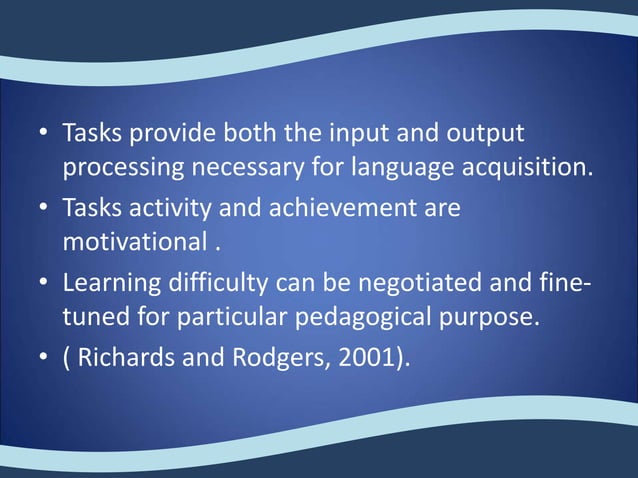 • Tasks provide both the input and output processing necessary for language acquisition.

• Tasks activity and achievement are motivational .

• Learning difficulty can be negotiated and fine-tuned for particular pedagogical purpose.

• ( Richards and Rodgers, 2001).